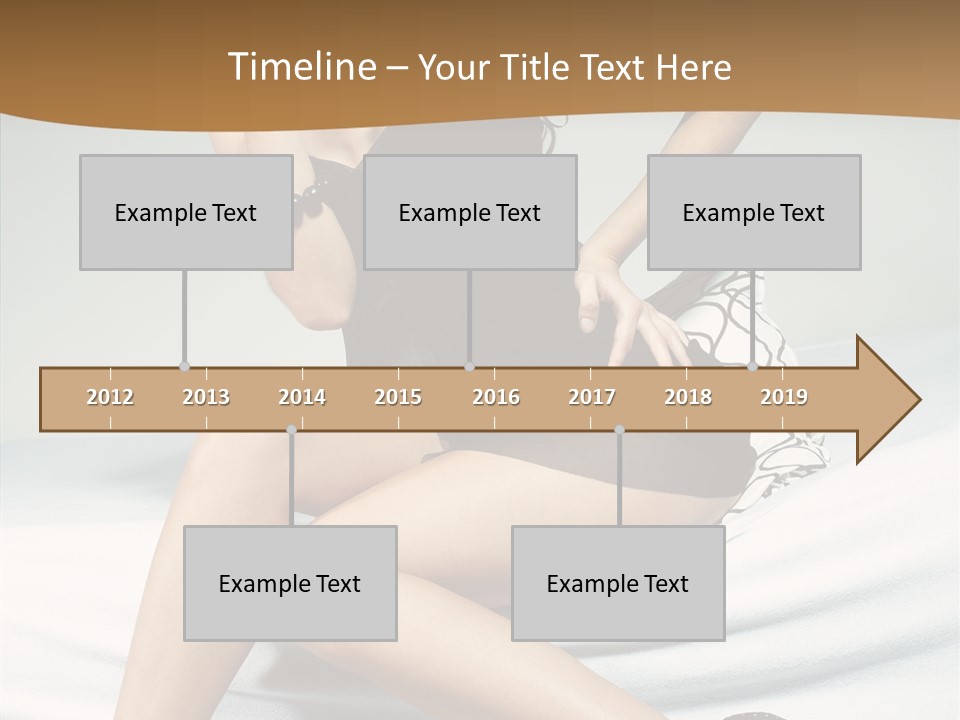 Timeline – Your Title Text Here

Example Text

Example Text

Example Text

2012 2013 2014 2015 2016 2017 2018 2019

Example Text

Example Text